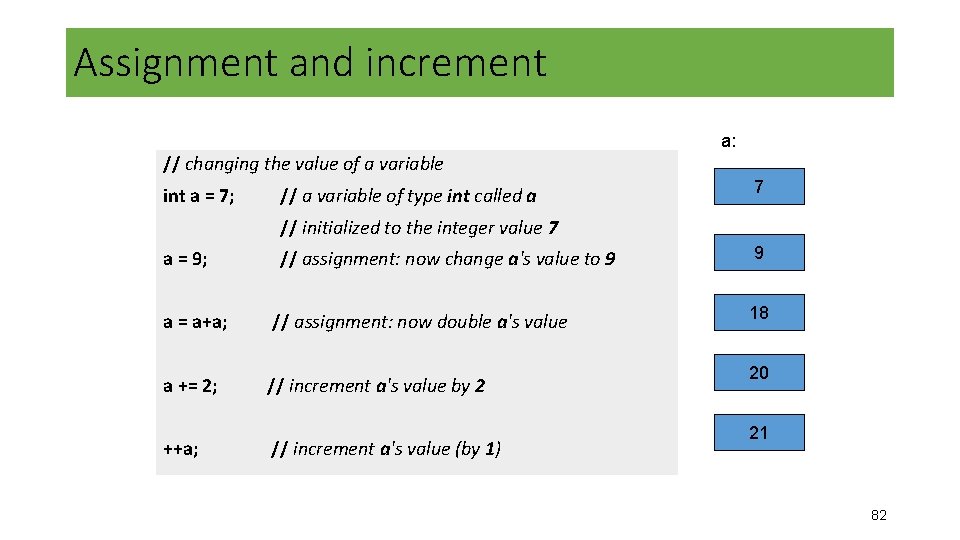 Assignment and increment

// changing the value of a variable

int a = 7; // a variable of type int called a

// initialized to the integer value 7

a = 9; // assignment: now change a's value to 9

a = a+a; // assignment: now double a's value

a += 2; // increment a's value by 2

++a; // increment a's value (by 1)

a:

7

9

18

20

21

82